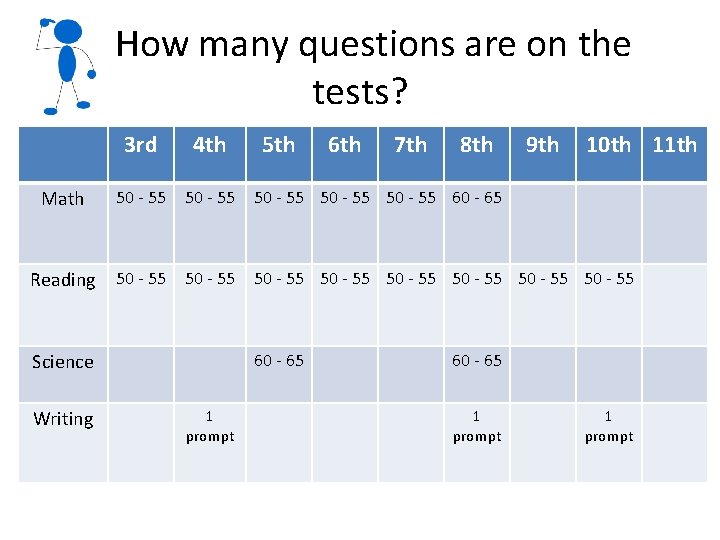 How many questions are on the tests?

| | 3rd | 4th | 5th | 6th | 7th | 8th | 9th | 10th | 11th |
|---|---|---|---|---|---|---|---|---|---|
| Math | 50 - 55 | 50 - 55 | 50 - 55 | 50 - 55 | 50 - 55 | 60 - 65 | | | |
| Reading | 50 - 55 | 50 - 55 | 50 - 55 | 50 - 55 | 50 - 55 | 50 - 55 | 50 - 55 | 50 - 55 | |
| Science | | | 60 - 65 | | | 60 - 65 | | | |
| Writing | | 1 prompt | | | | 1 prompt | | 1 prompt | |